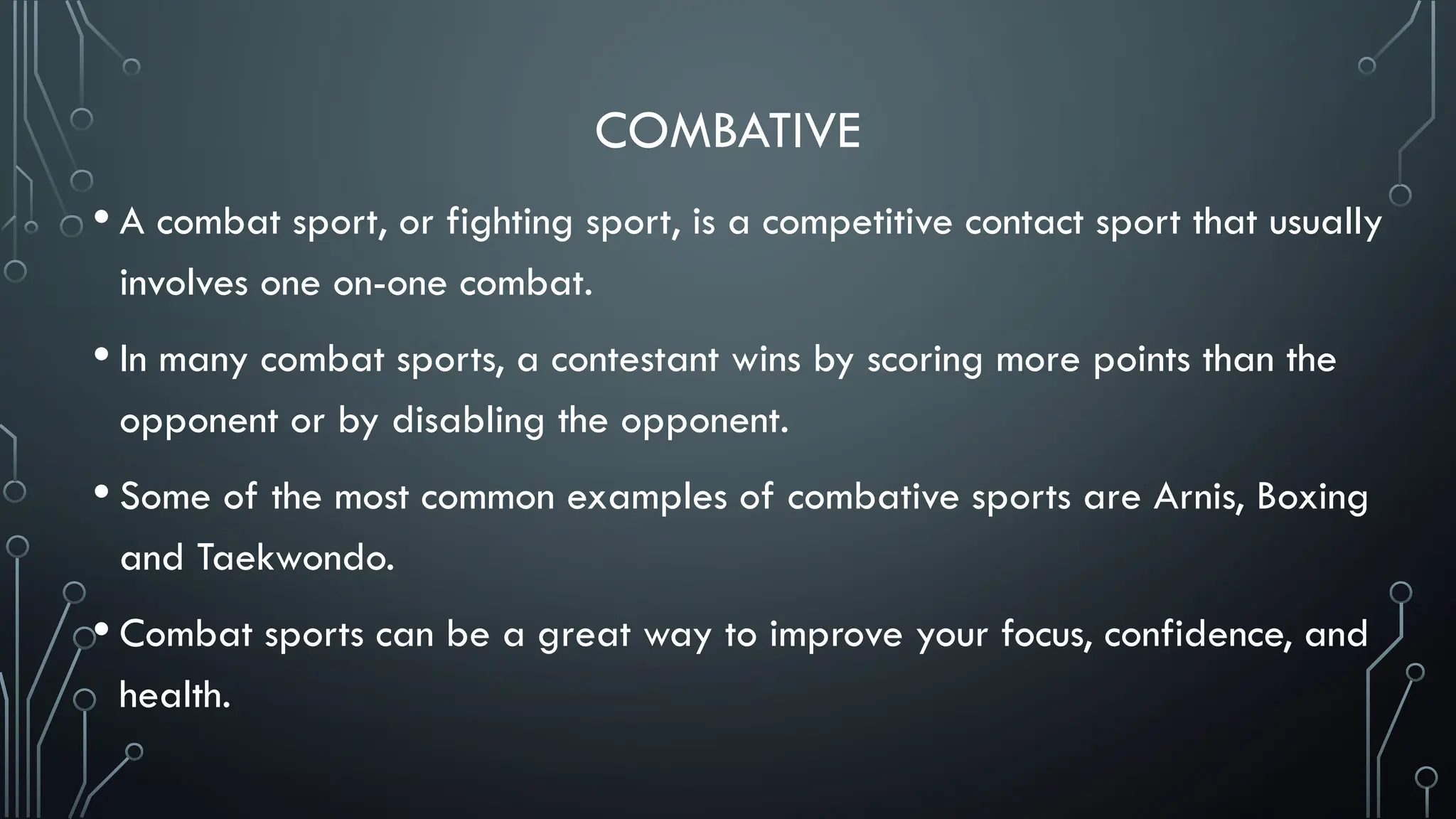 COMBATIVE

• A combat sport, or fighting sport, is a competitive contact sport that usually involves one on-one combat.

• In many combat sports, a contestant wins by scoring more points than the opponent or by disabling the opponent.

• Some of the most common examples of combative sports are Arnis, Boxing and Taekwondo.

• Combat sports can be a great way to improve your focus, confidence, and health.